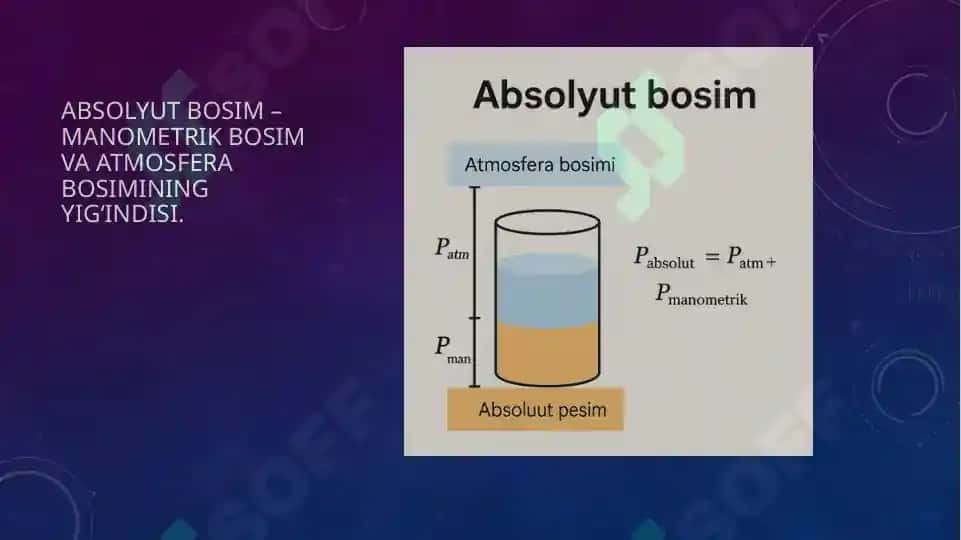 ABSOLYUT BOSIM – MANOMETRIK BOSIM VA ATMOSFERA BOSIMINING YIG'INDISI.

Absolyut bosim

Atmosfera bosimi

$P_{atm}$

$P_{man}$

$P_{absolut} = P_{atm} + P_{manometrik}$

Absoluut pesim

SOFF